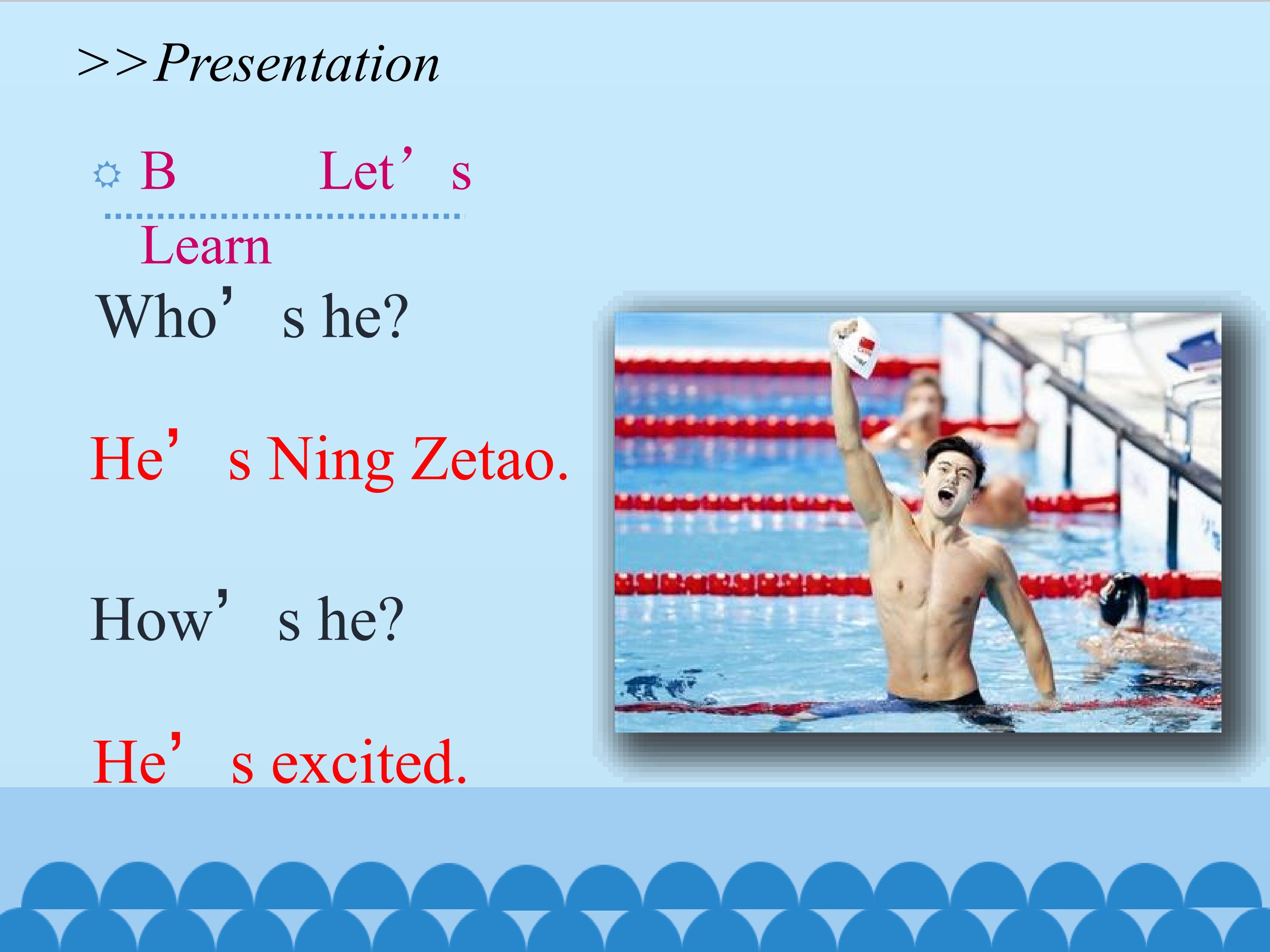 >>Presentation

B Let’s Learn

Who’s he?

He’s Ning Zetao.

How’s he?

He’s excited.